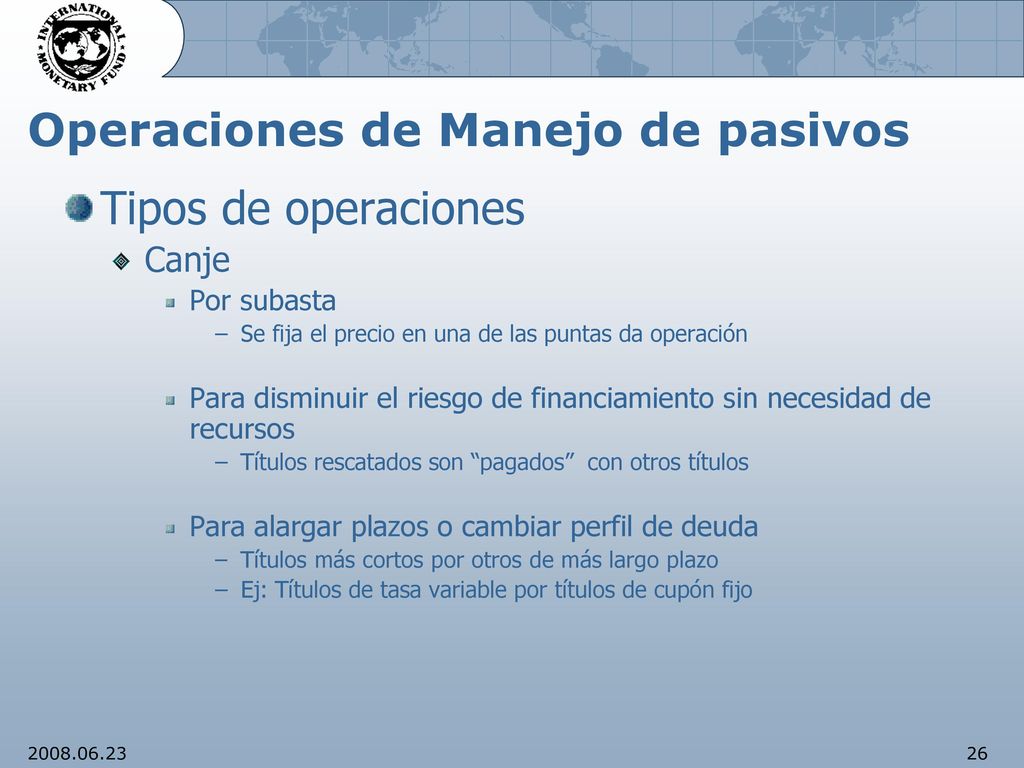 INTERNATIONAL MONETARY FUND

Operaciones de Manejo de pasivos

Tipos de operaciones

Canje

Por subasta

– Se fija el precio en una de las puntas da operación

Para disminuir el riesgo de financiamiento sin necesidad de recursos

– Títulos rescatados son “pagados” con otros títulos

Para alargar plazos o cambiar perfil de deuda

– Títulos más cortos por otros de más largo plazo

– Ej: Títulos de tasa variable por títulos de cupón fijo

2008.06.23

26